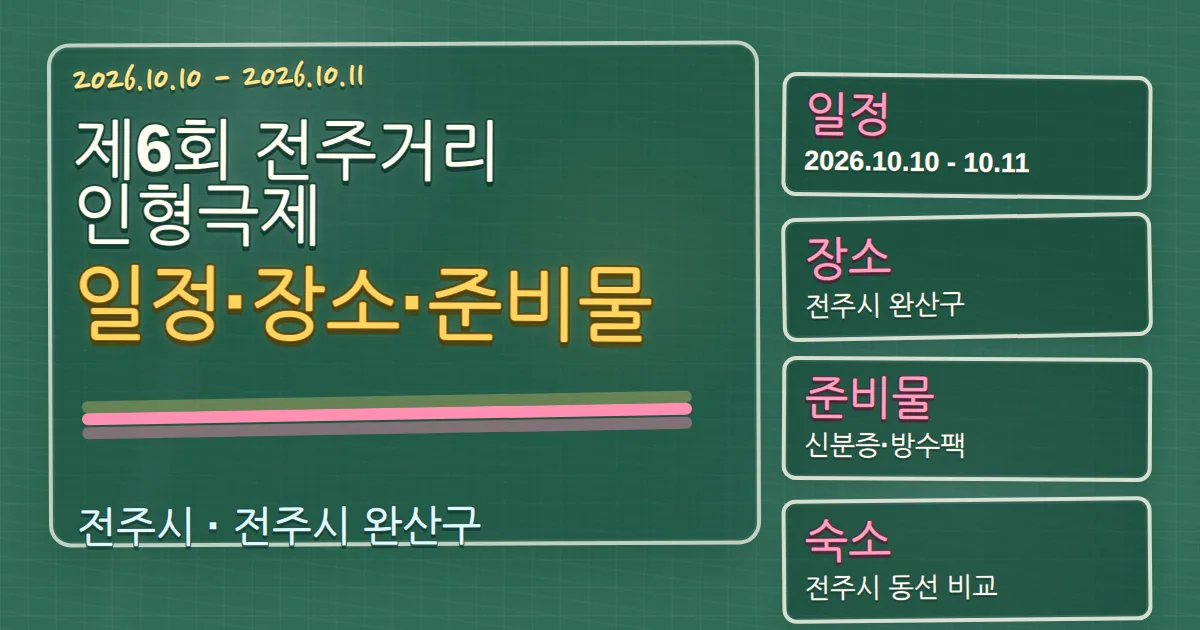 2026.10.10 - 2026.10.11

제6회 전주거리 인형극제

일정·장소·준비물

전주시 · 전주시 완산구

일정
2026.10.10 - 10.11

장소
전주시 완산구

준비물
신분증·방수팩

숙소
전주시 동선 비교